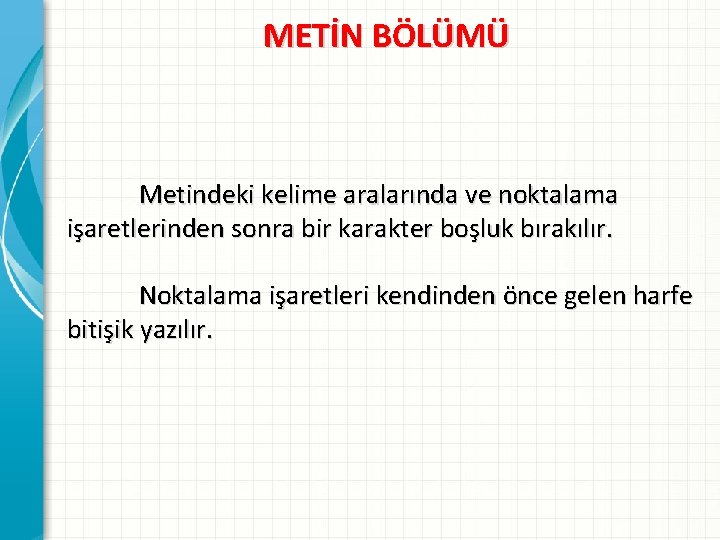 METİN BÖLÜMÜ

Metindeki kelime aralarında ve noktalama işaretlerinden sonra bir karakter boşluk bırakılır.

Noktalama işaretleri kendinden önce gelen harfe bitişik yazılır.